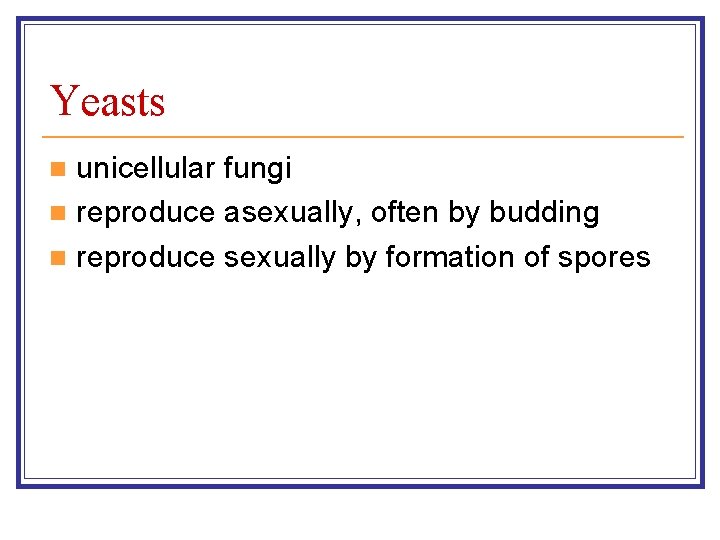 Yeasts

- unicellular fungi
- reproduce asexually, often by budding
- reproduce sexually by formation of spores